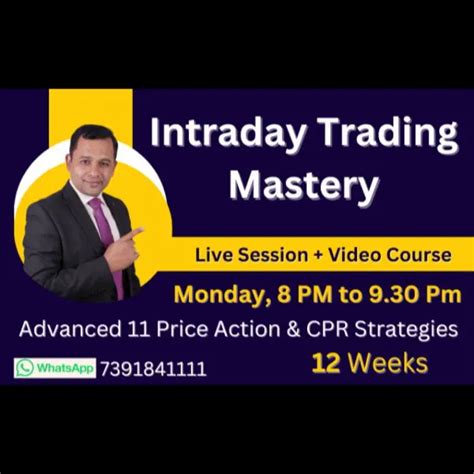 Intraday Trading Mastery

Live Session + Video Course

Monday, 8 PM to 9.30 Pm

Advanced 11 Price Action & CPR Strategies

WhatsApp 7391841111

12 Weeks